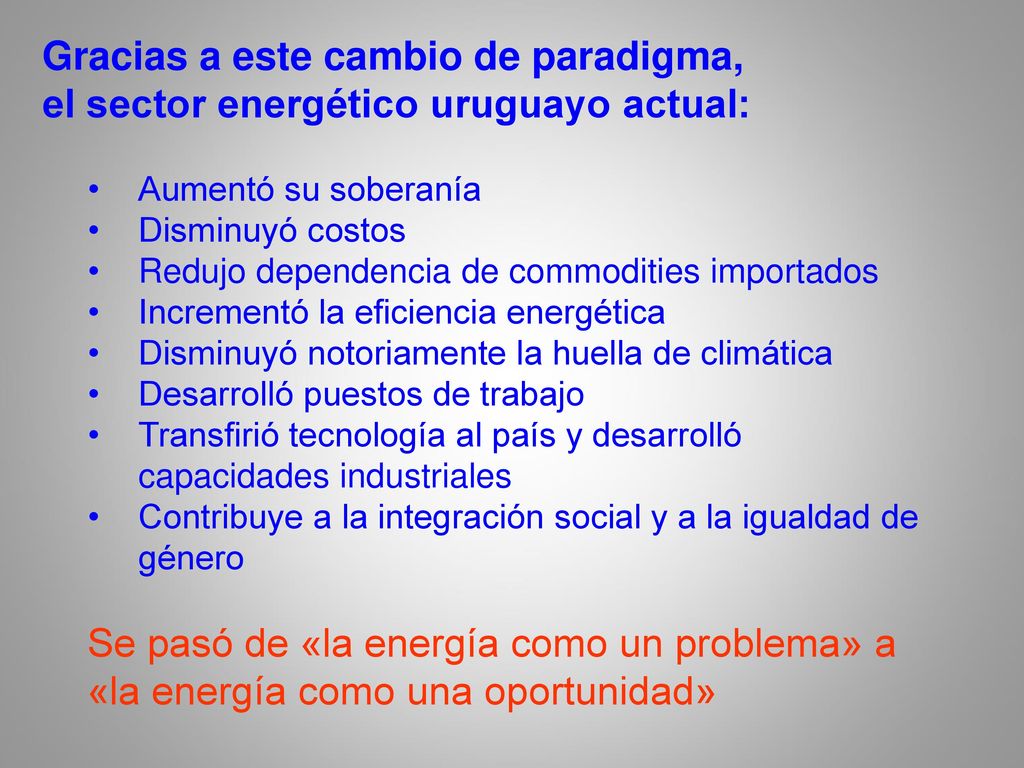 Gracias a este cambio de paradigma, el sector energético uruguayo actual:

• Aumentó su soberanía
• Disminuyó costos
• Redujo dependencia de commodities importados
• Incrementó la eficiencia energética
• Disminuyó notoriamente la huella de climática
• Desarrolló puestos de trabajo
• Transfirió tecnología al país y desarrolló capacidades industriales
• Contribuye a la integración social y a la igualdad de género

Se pasó de «la energía como un problema» a «la energía como una oportunidad»